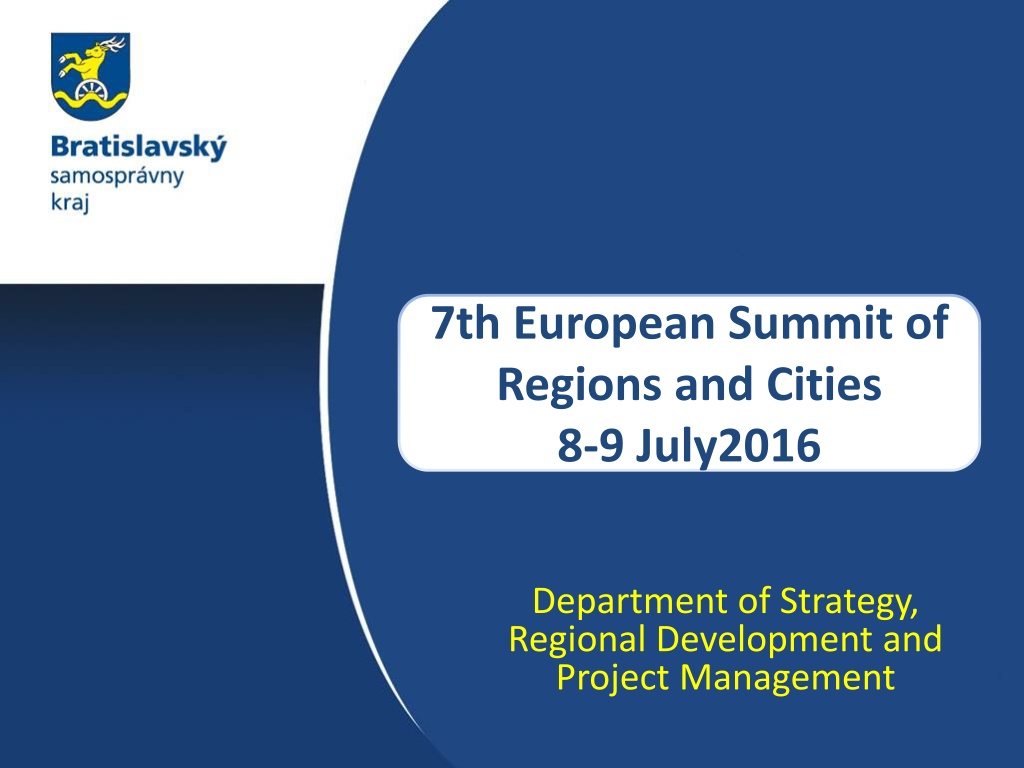 Bratislavský samosprávny kraj

7th European Summit of Regions and Cities
8-9 July2016

Department of Strategy, Regional Development and Project Management